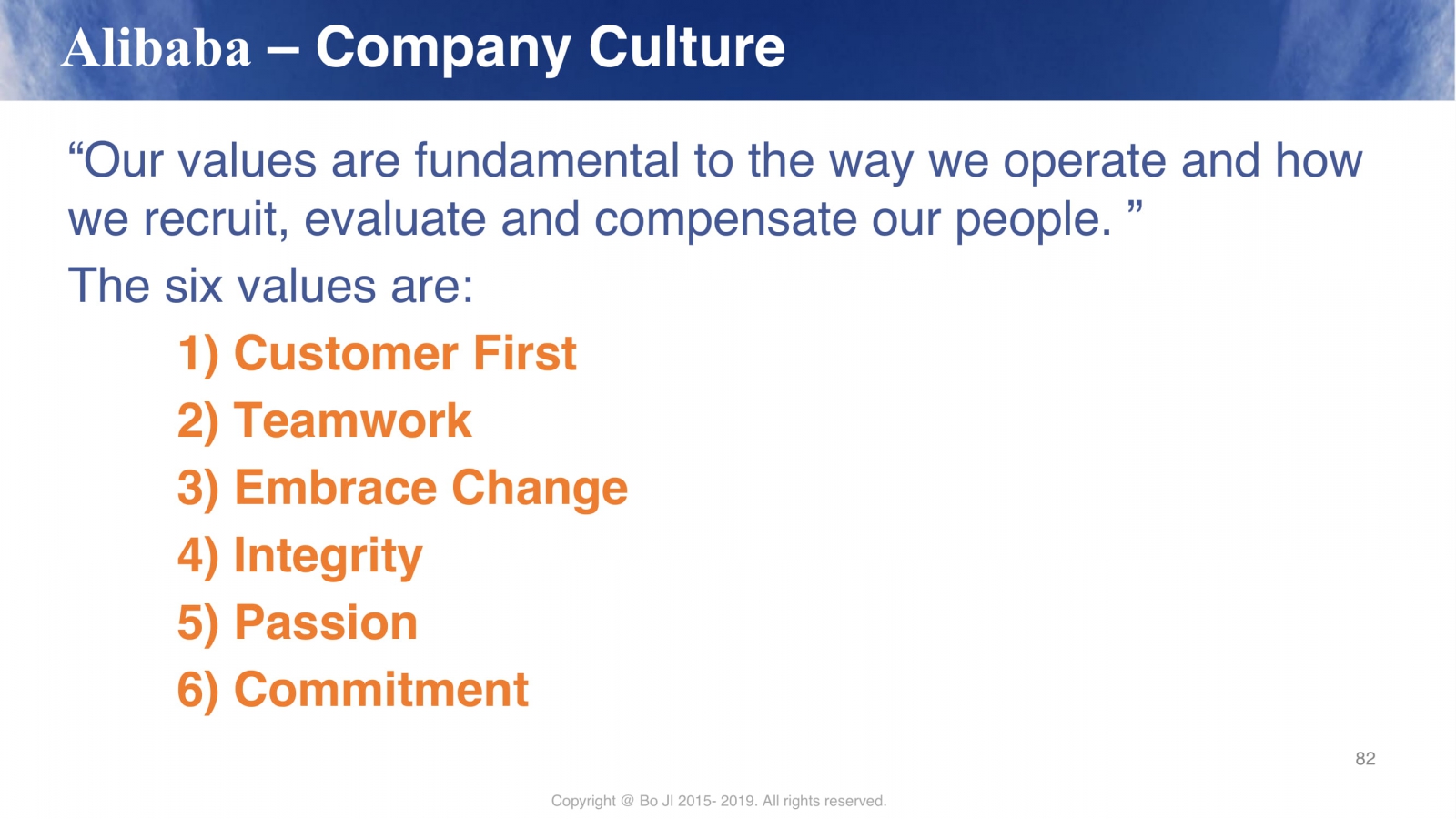 Alibaba – Company Culture

“Our values are fundamental to the way we operate and how we recruit, evaluate and compensate our people. ”

The six values are:

1) Customer First
2) Teamwork
3) Embrace Change
4) Integrity
5) Passion
6) Commitment

82

Copyright @ Bo JI 2015- 2019. All rights reserved.